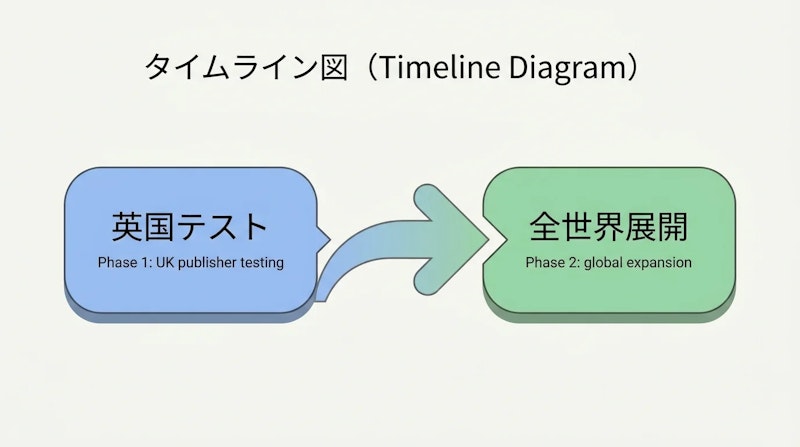 タイムライン図（Timeline Diagram）

英国テスト
Phase 1: UK publisher testing

全世界展開
Phase 2: global expansion